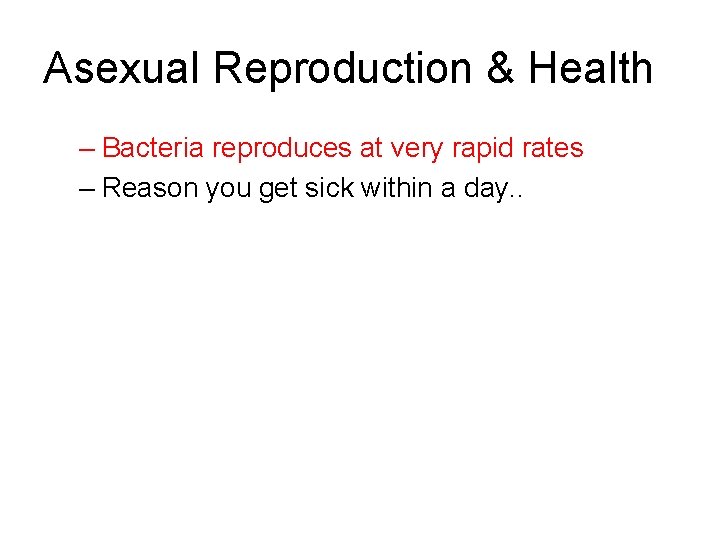 Asexual Reproduction & Health

– Bacteria reproduces at very rapid rates
– Reason you get sick within a day..